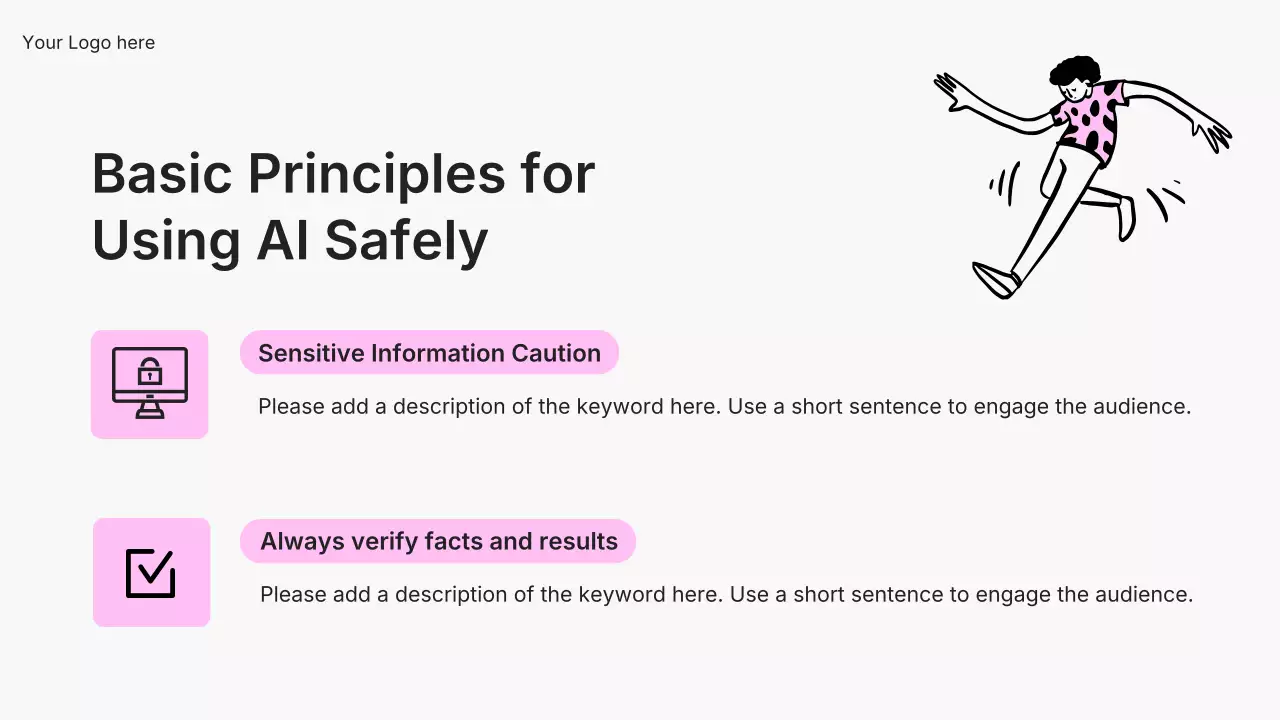 Your Logo here

Basic Principles for Using AI Safely

Sensitive Information Caution

Please add a description of the keyword here. Use a short sentence to engage the audience.

Always verify facts and results

Please add a description of the keyword here. Use a short sentence to engage the audience.